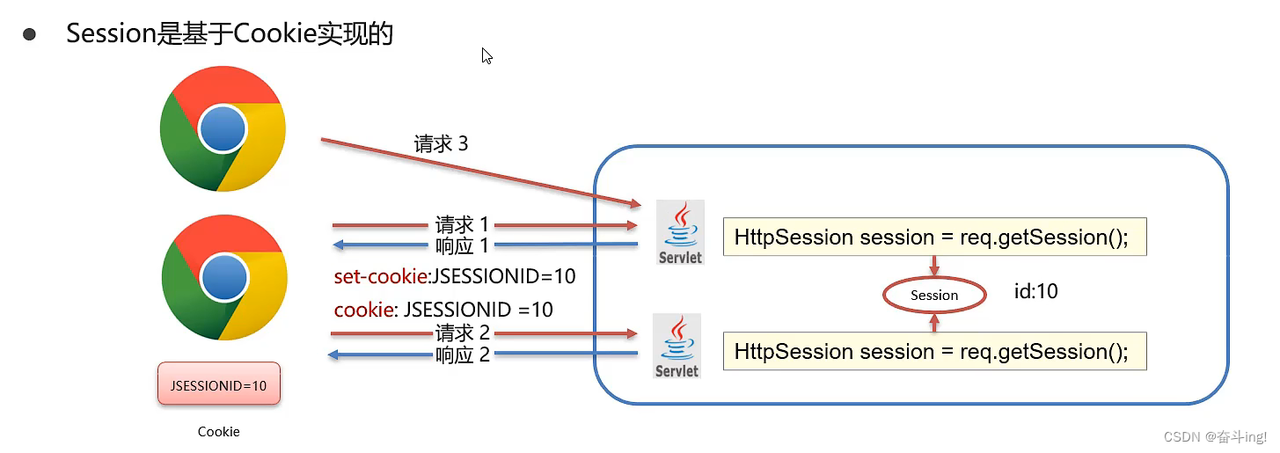 ● Session是基于Cookie实现的

请求 3

请求 1
响应 1
set-cookie:JSESSIONID=10
cookie: JSESSIONID =10
请求 2
响应 2

JSESSIONID=10

Cookie

Servlet
HttpSession session = req.getSession();
Session
id:10
Servlet
HttpSession session = req.getSession();

CSDN @奋斗ing!